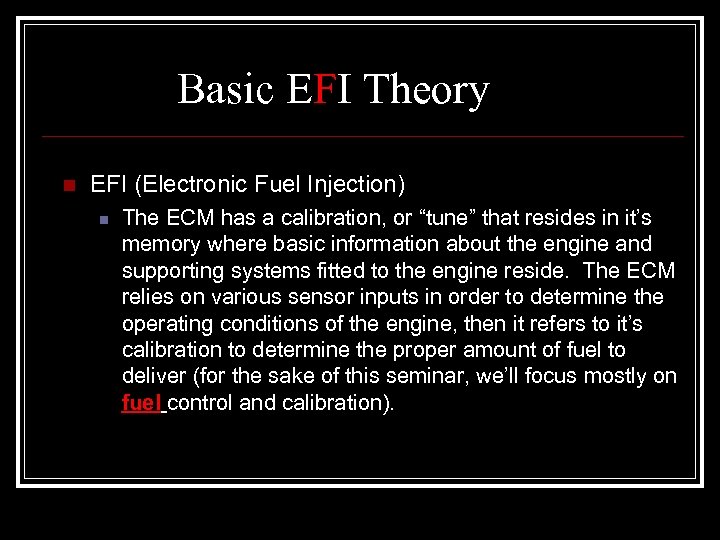 Basic EFI Theory

EFI (Electronic Fuel Injection)

The ECM has a calibration, or “tune” that resides in it’s memory where basic information about the engine and supporting systems fitted to the engine reside. The ECM relies on various sensor inputs in order to determine the operating conditions of the engine, then it refers to it’s calibration to determine the proper amount of fuel to deliver (for the sake of this seminar, we’ll focus mostly on fuel control and calibration).